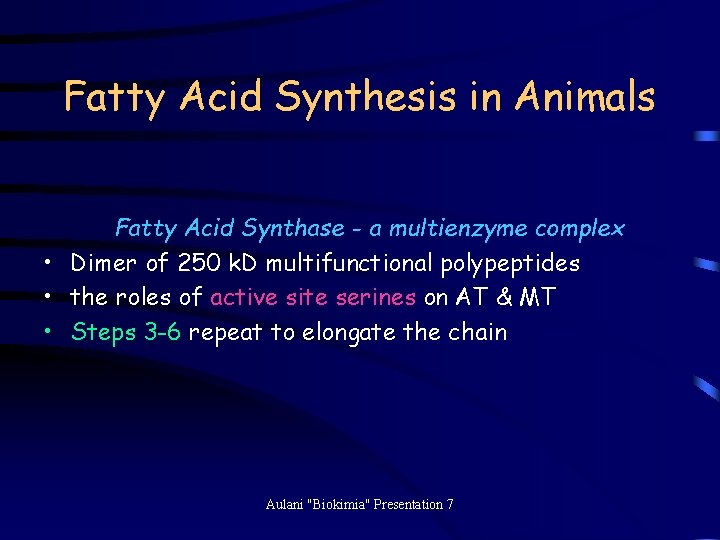 Fatty Acid Synthesis in Animals

Fatty Acid Synthase - a multienzyme complex

• Dimer of 250 kD multifunctional polypeptides
• the roles of active site serines on AT & MT
• Steps 3-6 repeat to elongate the chain

Aulani "Biokimia" Presentation 7